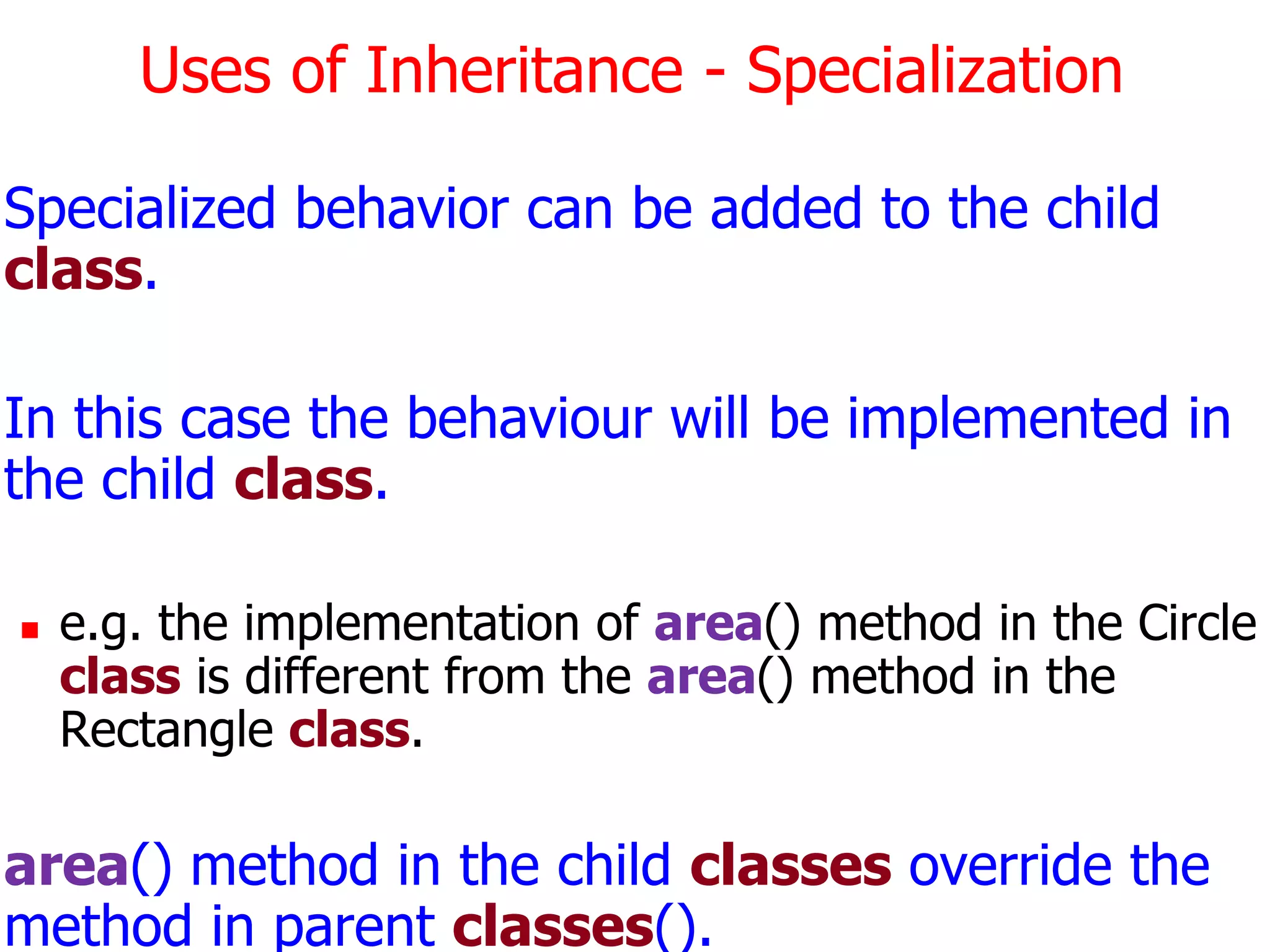 Uses of Inheritance - Specialization

Specialized behavior can be added to the child class.

In this case the behaviour will be implemented in the child class.

▪ e.g. the implementation of area() method in the Circle class is different from the area() method in the Rectangle class.

area() method in the child classes override the method in parent classes().